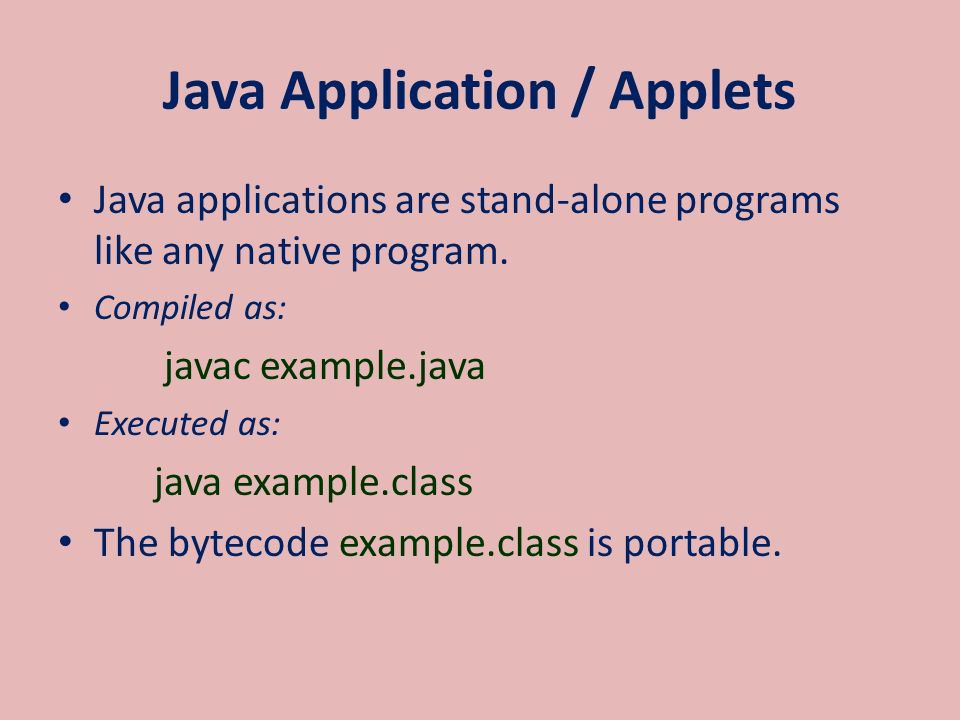 Java Application / Applets

• Java applications are stand-alone programs like any native program.

• Compiled as:

javac example.java

• Executed as:

java example.class

• The bytecode example.class is portable.